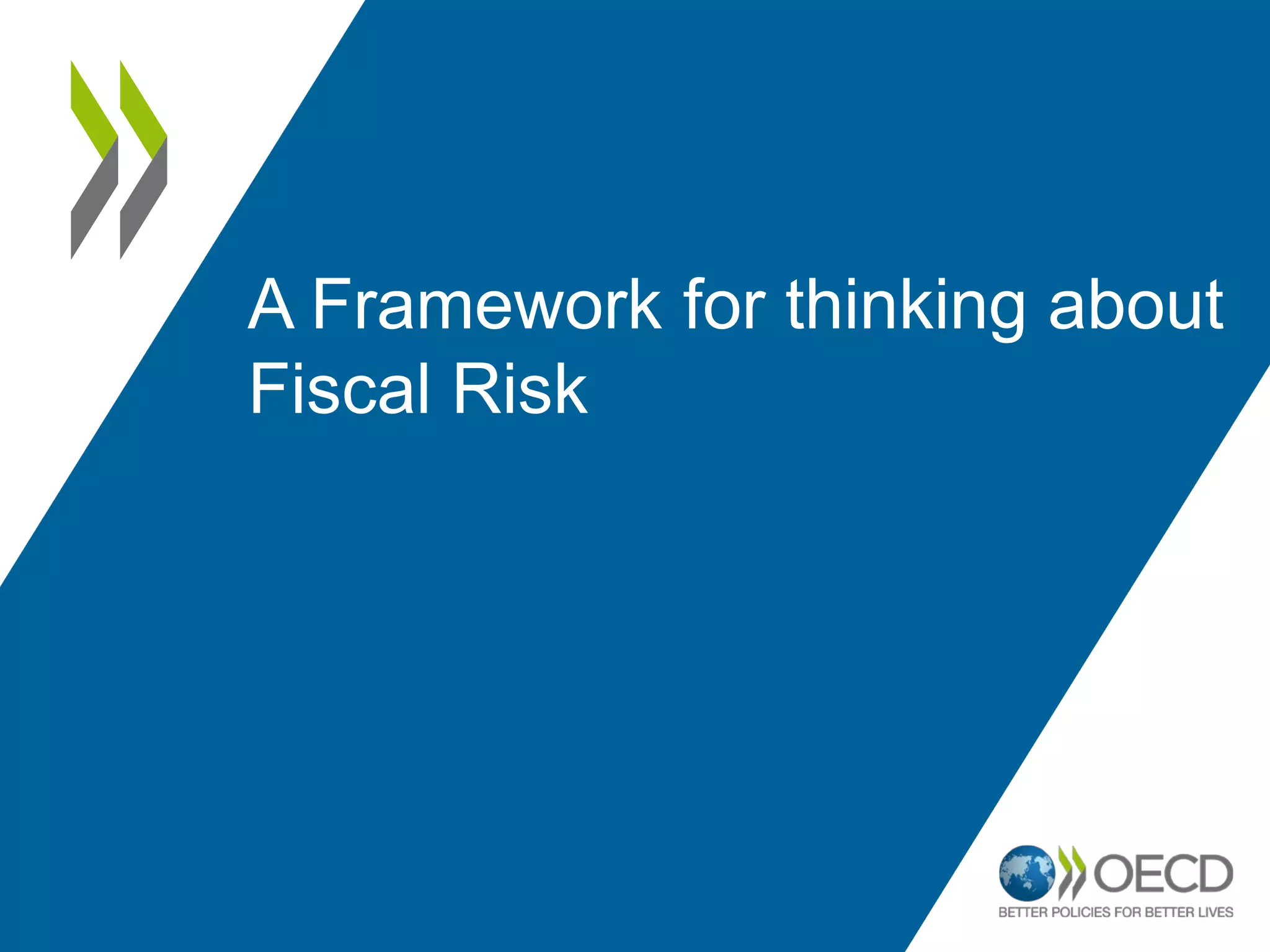 A Framework for thinking about Fiscal Risk

OECD
BETTER POLICIES FOR BETTER LIVES